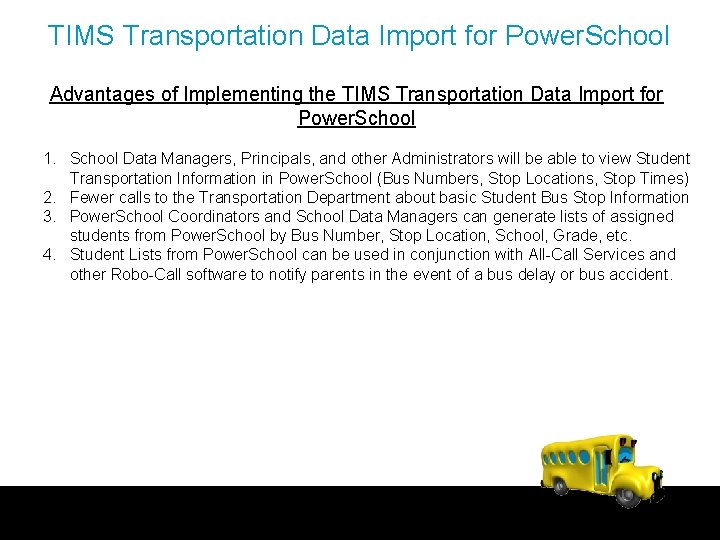 TIMS Transportation Data Import for PowerSchool

Advantages of Implementing the TIMS Transportation Data Import for PowerSchool

1. School Data Managers, Principals, and other Administrators will be able to view Student Transportation Information in PowerSchool (Bus Numbers, Stop Locations, Stop Times)
2. Fewer calls to the Transportation Department about basic Student Bus Stop Information
3. PowerSchool Coordinators and School Data Managers can generate lists of assigned students from PowerSchool by Bus Number, Stop Location, School, Grade, etc.
4. Student Lists from PowerSchool can be used in conjunction with All-Call Services and other Robo-Call software to notify parents in the event of a bus delay or bus accident.